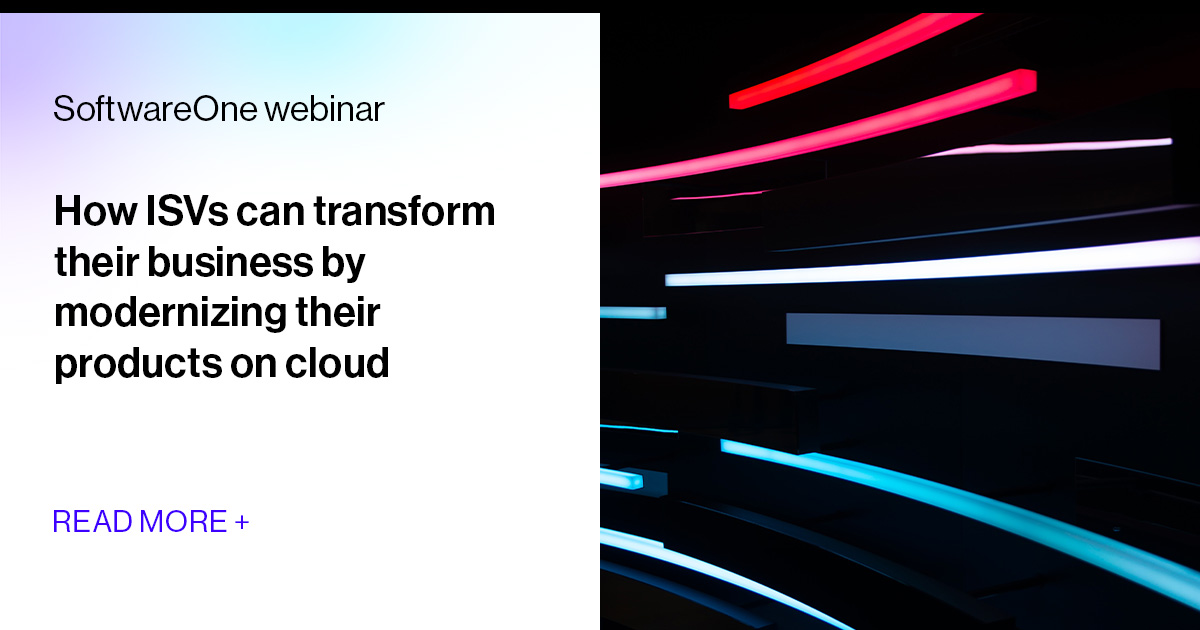 SoftwareOne webinar

How ISVs can transform their business by modernizing their products on cloud

READ MORE +